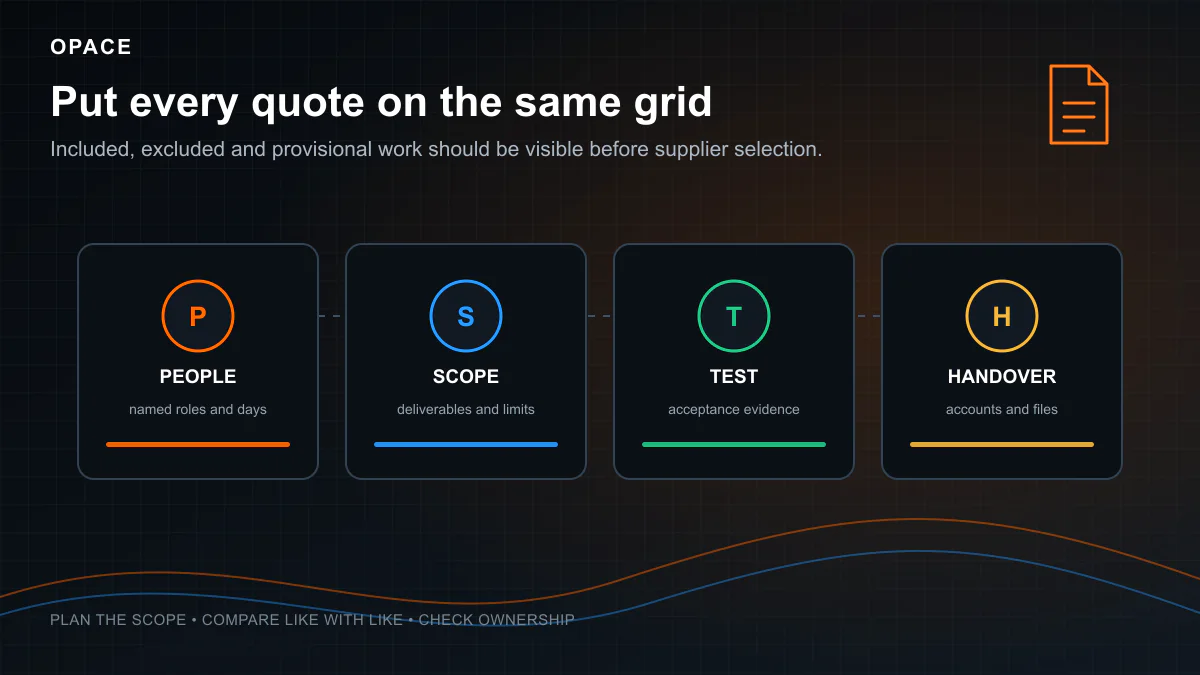 OPACE

Put every quote on the same grid

Included, excluded and provisional work should be visible before supplier selection.

P
PEOPLE
named roles and days

S
SCOPE
deliverables and limits

T
TEST
acceptance evidence

H
HANDOVER
accounts and files

PLAN THE SCOPE • COMPARE LIKE WITH LIKE • CHECK OWNERSHIP